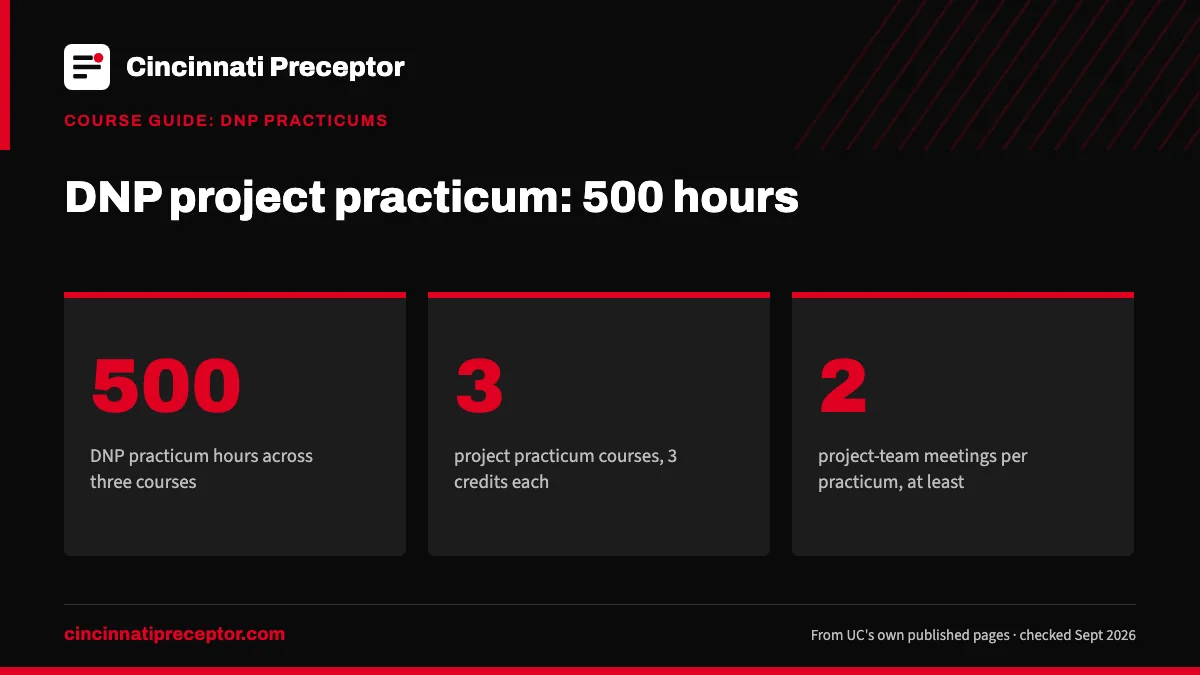 Cincinnati Preceptor

COURSE GUIDE: DNP PRACTICUMS

DNP project practicum: 500 hours

500

DNP practicum hours across three courses

3

project practicum courses, 3 credits each

2

project-team meetings per practicum, at least

cincinnatipreceptor.com

From UC's own published pages · checked Sept 2026